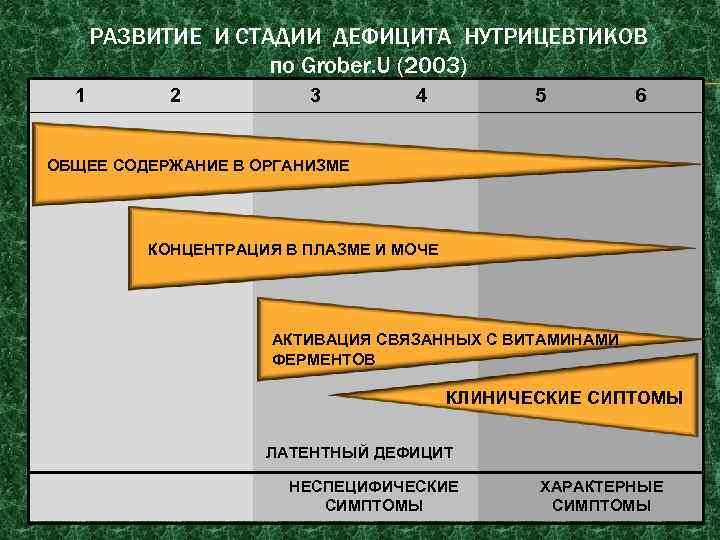 РАЗВИТИЕ И СТАДИИ ДЕФИЦИТА НУТРИЦЕВТИКОВ
по Grober.U (2003)

1 2 3 4 5 6

ОБЩЕЕ СОДЕРЖАНИЕ В ОРГАНИЗМЕ

КОНЦЕНТРАЦИЯ В ПЛАЗМЕ И МОЧЕ

АКТИВАЦИЯ СВЯЗАННЫХ С ВИТАМИНАМИ ФЕРМЕНТОВ

КЛИНИЧЕСКИЕ СИПТОМЫ

ЛАТЕНТНЫЙ ДЕФИЦИТ

НЕСПЕЦИФИЧЕСКИЕ СИМПТОМЫ

ХАРАКТЕРНЫЕ СИМПТОМЫ